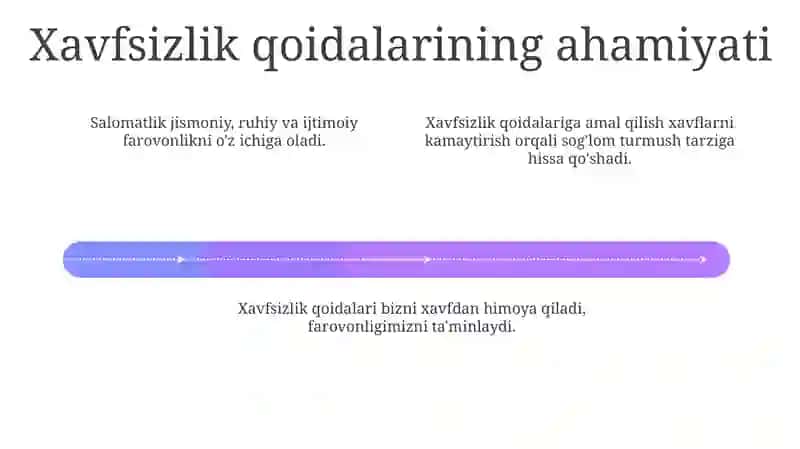 Xavfsizlik qoidalarining ahamiyati

Salomatlik jismoniy, ruhiy va ijtimoiy farovonlikni o'z ichiga oladi.

Xavfsizlik qoidalariga amal qilish xavflarni kamaytirish orqali sog'lom turmush tarziga hissa qo'shadi.

Xavfsizlik qoidalari bizni xavfdan himoya qiladi, farovonligimizni ta'minlaydi.